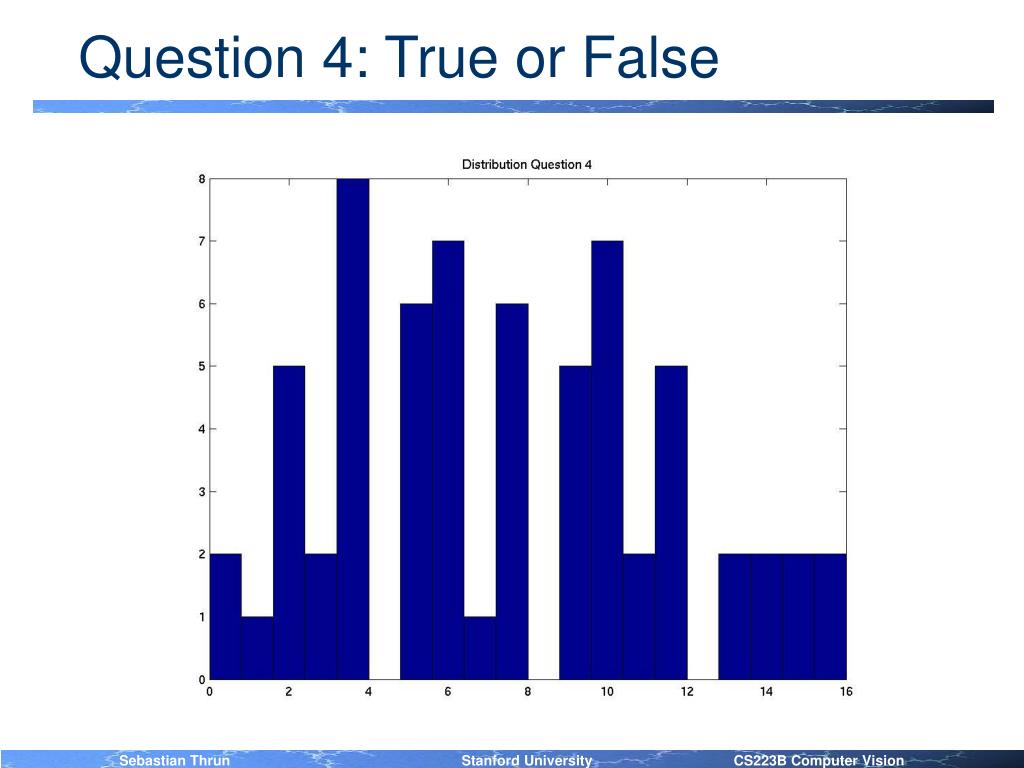 Question 4: True or False

Distribution Question 4

8
7
6
5
4
3
2
1
0

0 2 4 6 8 10 12 14 16

Sebastian Thrun Stanford University CS223B Computer Vision